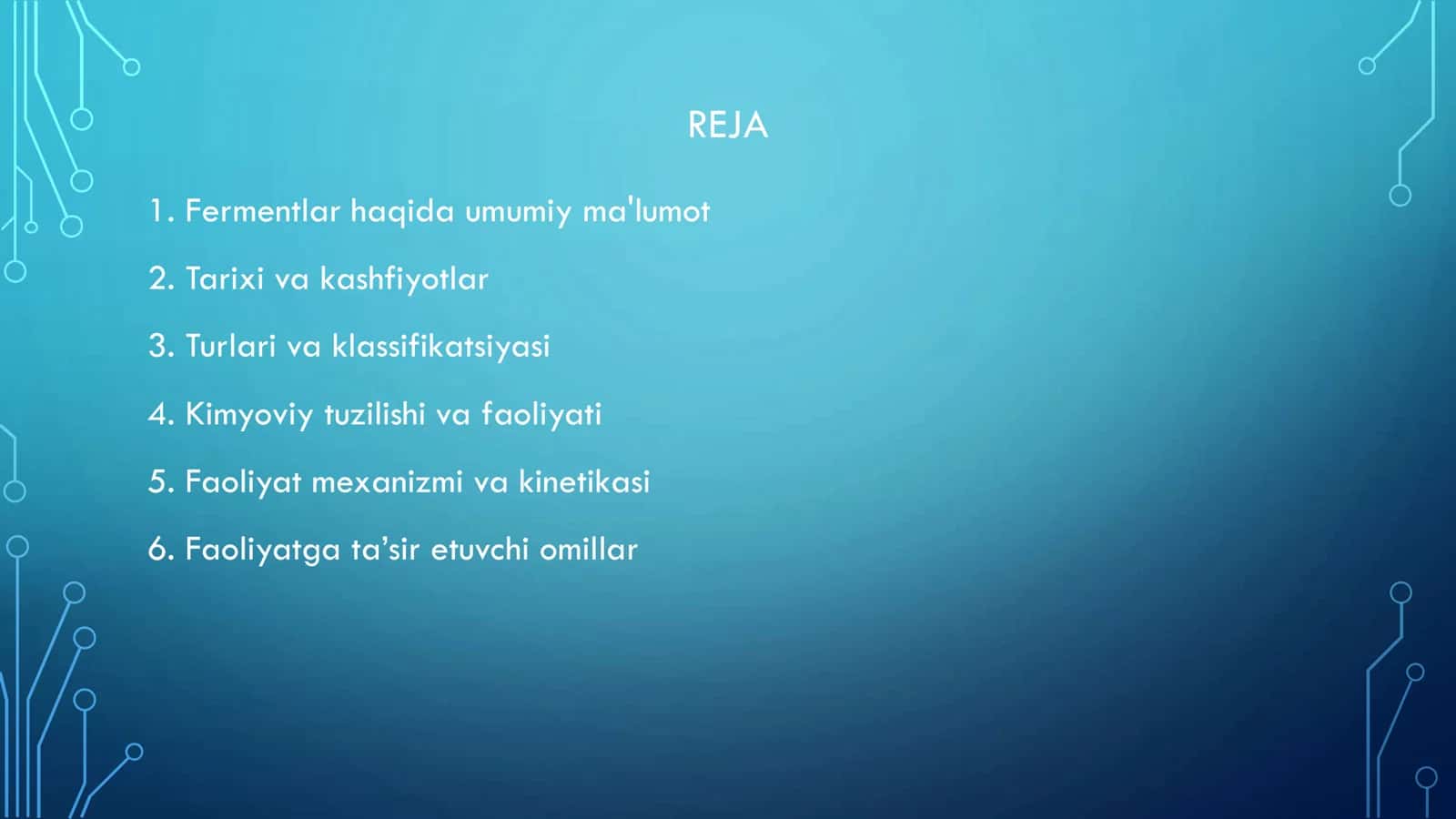 REJA

1. Fermentlar haqida umumiy ma'lumot

2. Tarixi va kashfiyotlar

3. Turlari va klassifikatsiyasi

4. Kimyoviy tuzilishi va faoliyati

5. Faoliyat mexanizmi va kinetikasi

6. Faoliyatga ta’sir etuvchi omillar